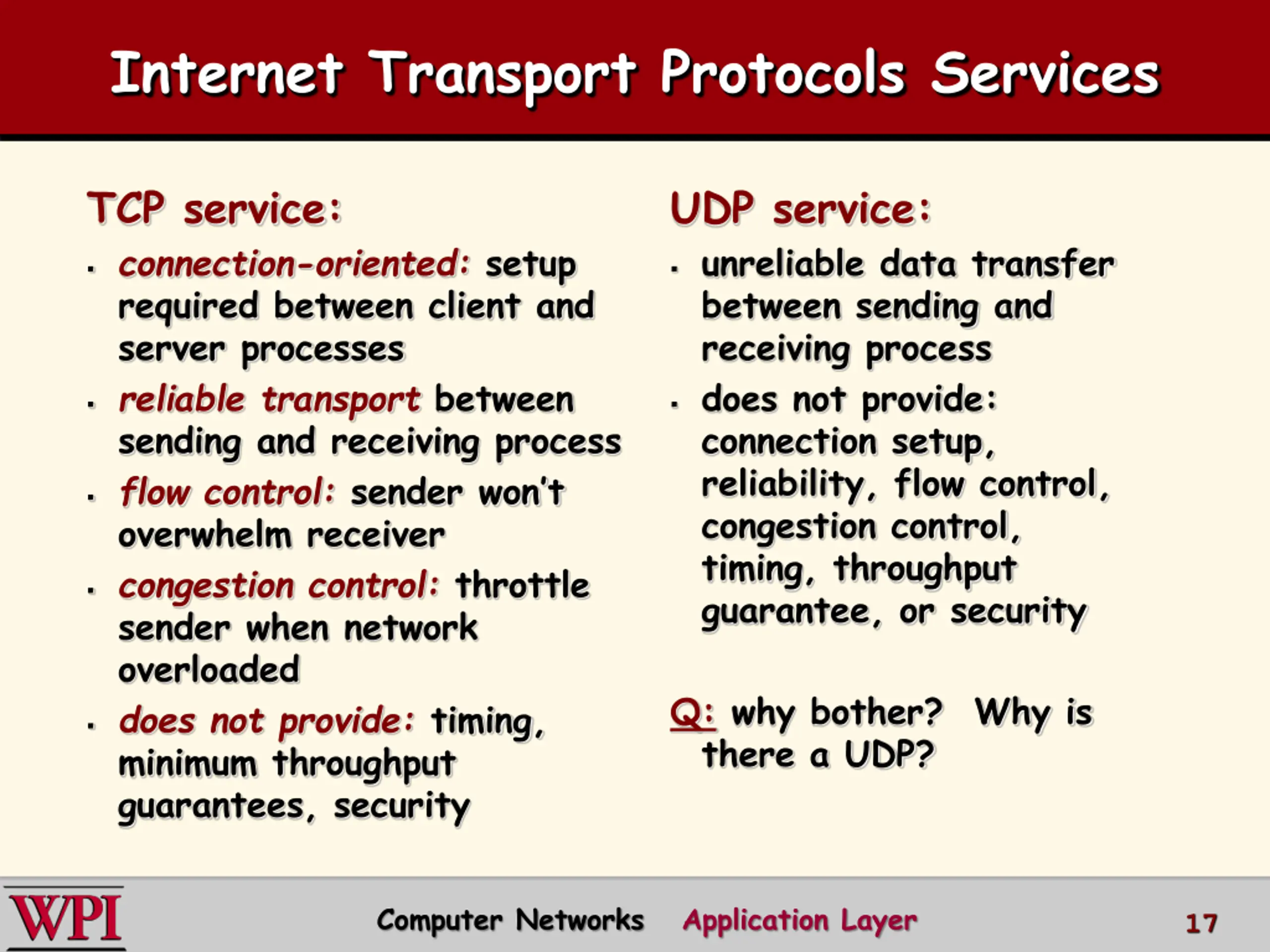 Internet Transport Protocols Services

TCP service:

- connection-oriented: setup required between client and server processes
- reliable transport between sending and receiving process
- flow control: sender won't overwhelm receiver
- congestion control: throttle sender when network overloaded
- does not provide: timing, minimum throughput guarantees, security

UDP service:

- unreliable data transfer between sending and receiving process
- does not provide: connection setup, reliability, flow control, congestion control, timing, throughput guarantee, or security

Q: why bother? Why is there a UDP?

WPI

Computer Networks Application Layer

17